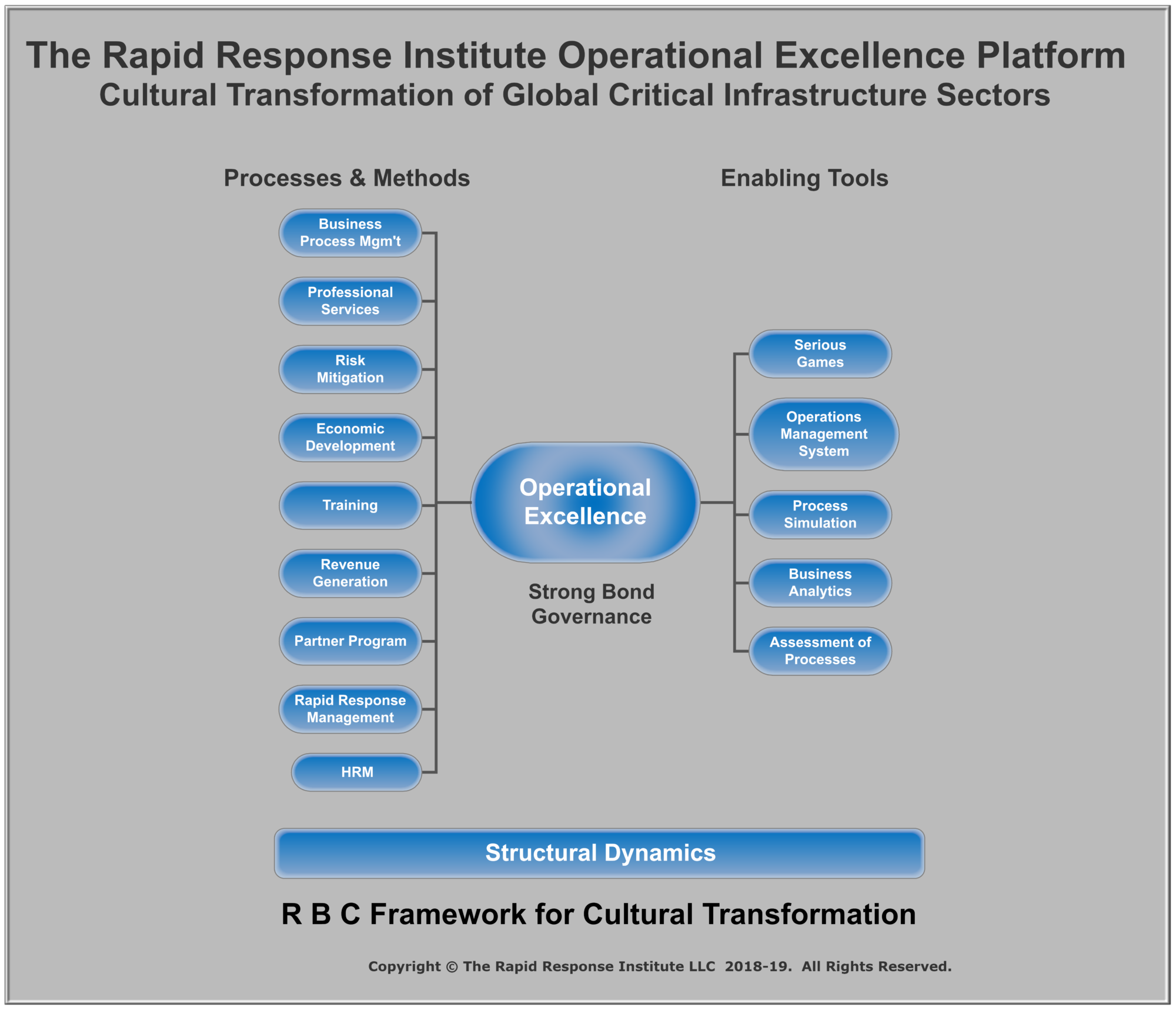 The Rapid Response Institute Operational Excellence Platform
Cultural Transformation of Global Critical Infrastructure Sectors

Processes & Methods

Business Process Mgm't

Professional Services

Risk Mitigation

Economic Development

Training

Revenue Generation

Partner Program

Rapid Response Management

HRM

Operational Excellence

Strong Bond Governance

Enabling Tools

Serious Games

Operations Management System

Process Simulation

Business Analytics

Assessment of Processes

Structural Dynamics

R B C Framework for Cultural Transformation

Copyright © The Rapid Response Institute LLC 2018-19. All Rights Reserved.